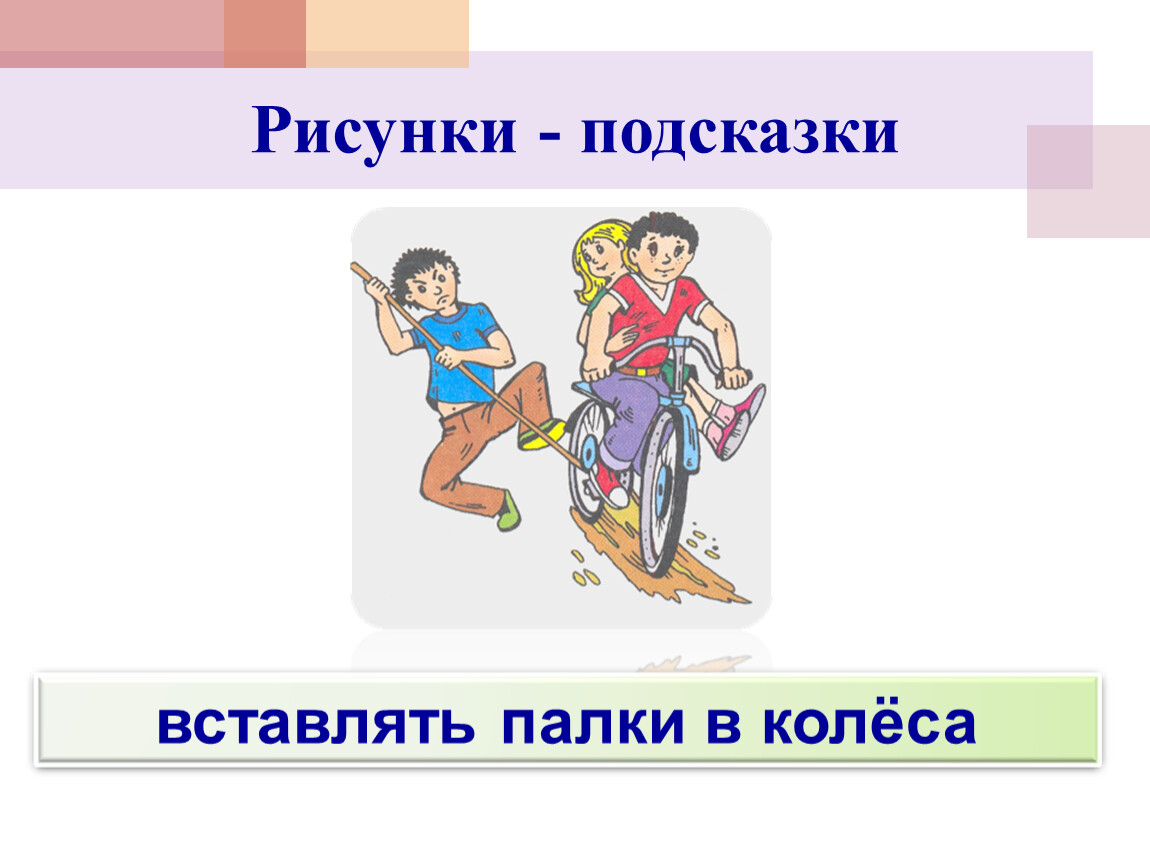 Рисунки - подсказки

вставлять палки в колёса